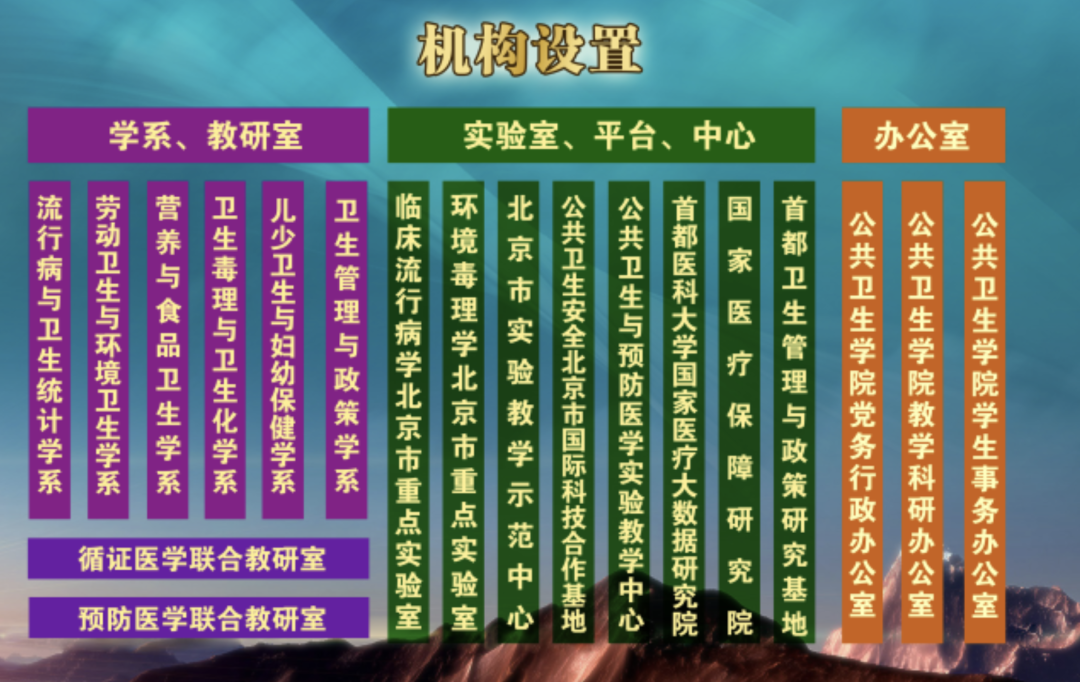 机构设置

学系、教研室

流行病与卫生统计学系

劳动卫生与环境卫生学系

营养与食品卫生学系

卫生毒理与卫生化学系

儿少卫生与妇幼保健学系

卫生管理与政策学系

循证医学联合教研室

预防医学联合教研室

实验室、平台、中心

临床流行病学北京市重点实验室

环境毒理学北京市重点实验室

北京市实验教学示范中心

公共卫生安全北京市国际科技合作基地

公共卫生与预防医学实验教学中心

首都医科大学国家医疗大数据研究院

国家医疗保障研究院

首都卫生管理与政策研究基地

办公室

公共卫生学院党务行政办公室

公共卫生学院教学科研办公室

公共卫生学院学生事务办公室